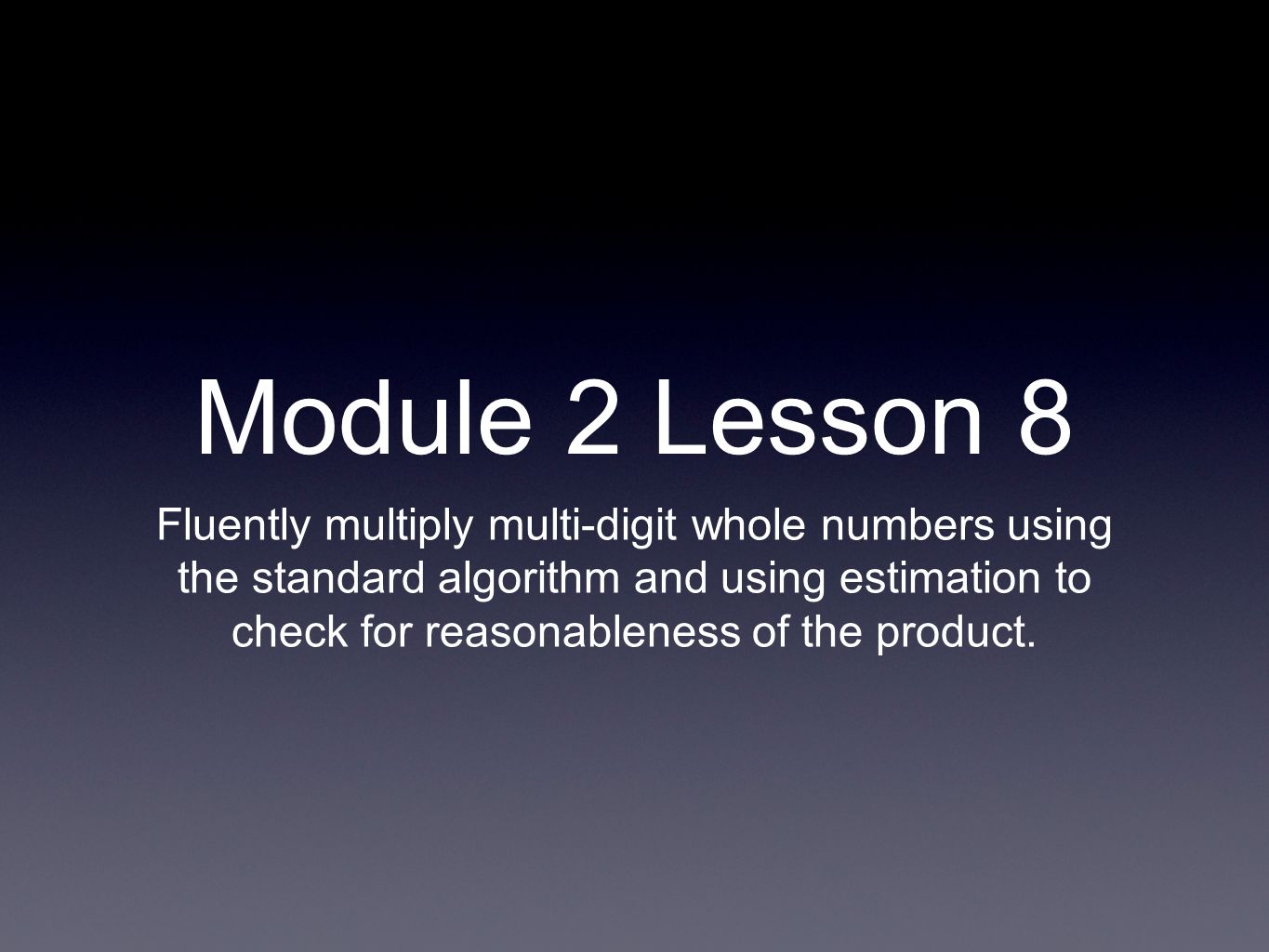 Module 2 Lesson 8

Fluently multiply multi-digit whole numbers using the standard algorithm and using estimation to check for reasonableness of the product.